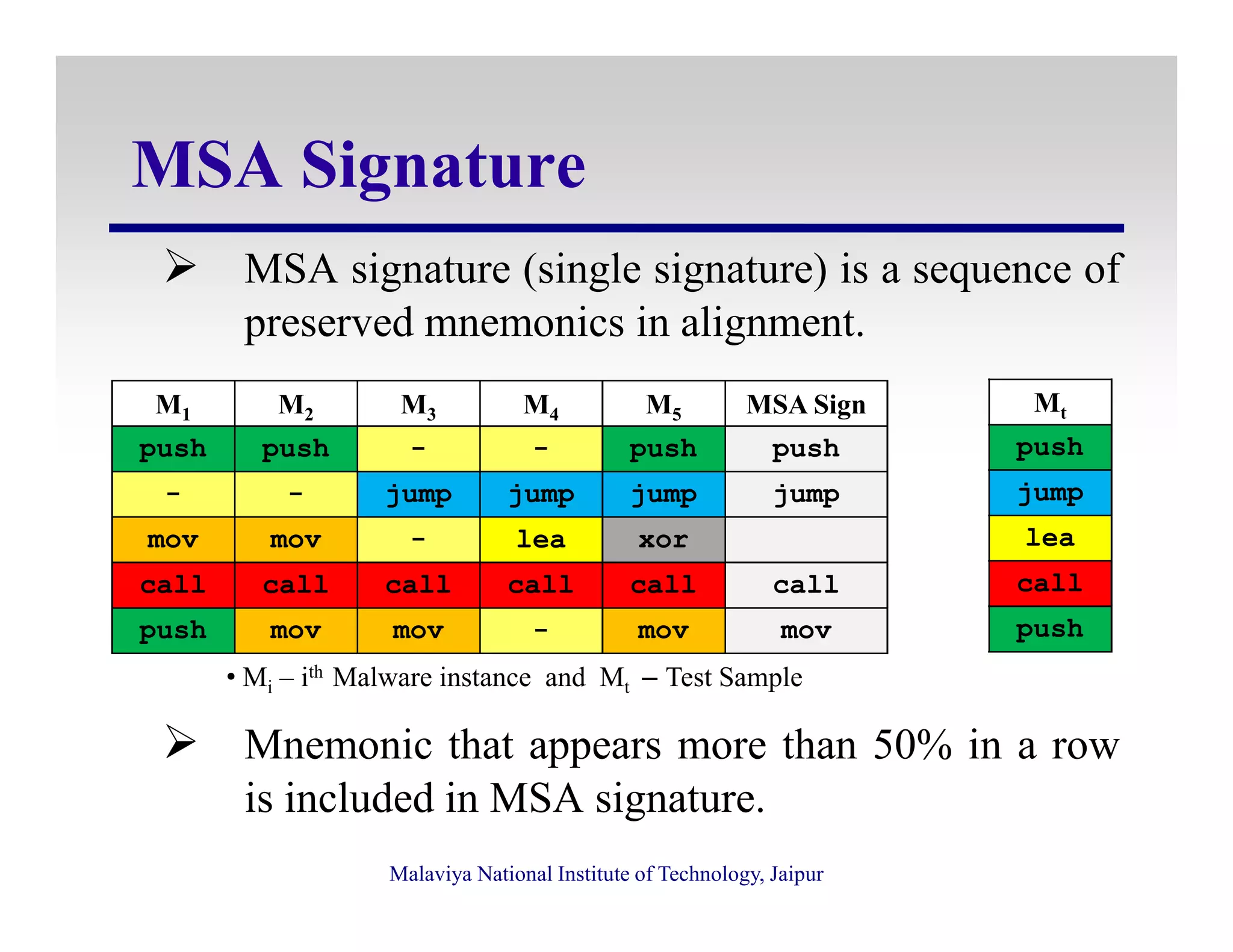 MSA Signature

➢ MSA signature (single signature) is a sequence of preserved mnemonics in alignment.

| $M_1$ | $M_2$ | $M_3$ | $M_4$ | $M_5$ | MSA Sign |
|---|---|---|---|---|---|
| push | push | - | - | push | push |
| - | - | jump | jump | jump | jump |
| mov | mov | - | lea | xor | |
| call | call | call | call | call | call |
| push | mov | mov | - | mov | mov |

| $M_t$ |
|---|
| push |
| jump |
| lea |
| call |
| push |

• $M_i$ – $i^{th}$ Malware instance and $M_t$ – Test Sample

➢ Mnemonic that appears more than 50% in a row is included in MSA signature.

Malaviya National Institute of Technology, Jaipur